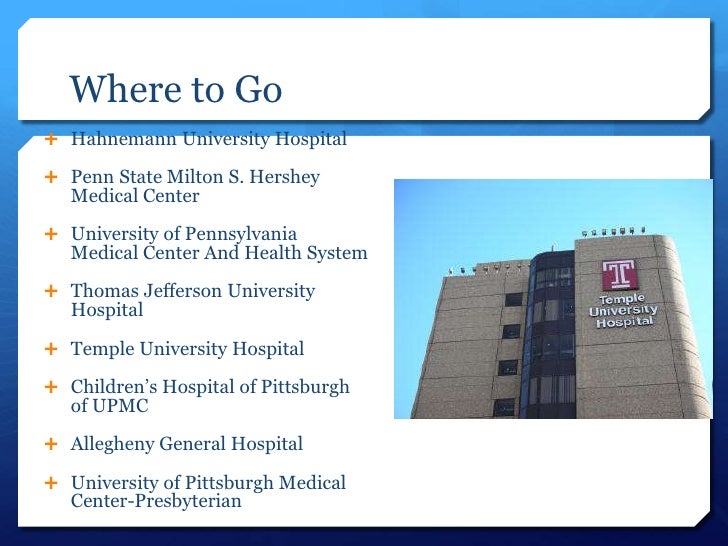 Where to Go

+ Hahnemann University Hospital

+ Penn State Milton S. Hershey Medical Center

+ University of Pennsylvania Medical Center And Health System

+ Thomas Jefferson University Hospital

+ Temple University Hospital

+ Children's Hospital of Pittsburgh of UPMC

+ Allegheny General Hospital

+ University of Pittsburgh Medical Center-Presbyterian

T
Temple University Hospital